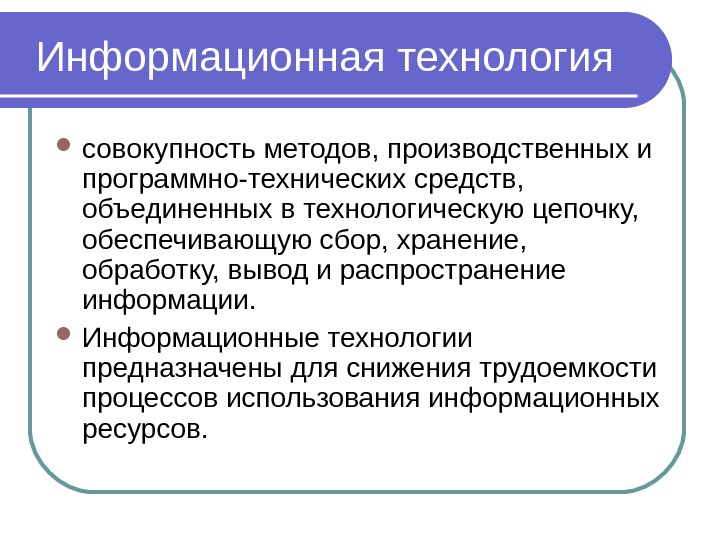 Информационная технология

совокупность методов, производственных и программно-технических средств, объединенных в технологическую цепочку, обеспечивающую сбор, хранение, обработку, вывод и распространение информации.

Информационные технологии предназначены для снижения трудоемкости процессов использования информационных ресурсов.